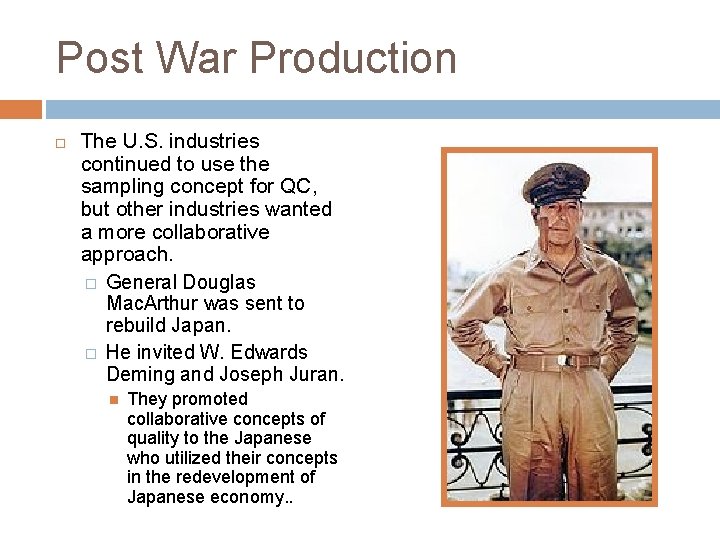 Post War Production

The U.S. industries continued to use the sampling concept for QC, but other industries wanted a more collaborative approach.

General Douglas MacArthur was sent to rebuild Japan.

He invited W. Edwards Deming and Joseph Juran.

They promoted collaborative concepts of quality to the Japanese who utilized their concepts in the redevelopment of Japanese economy..